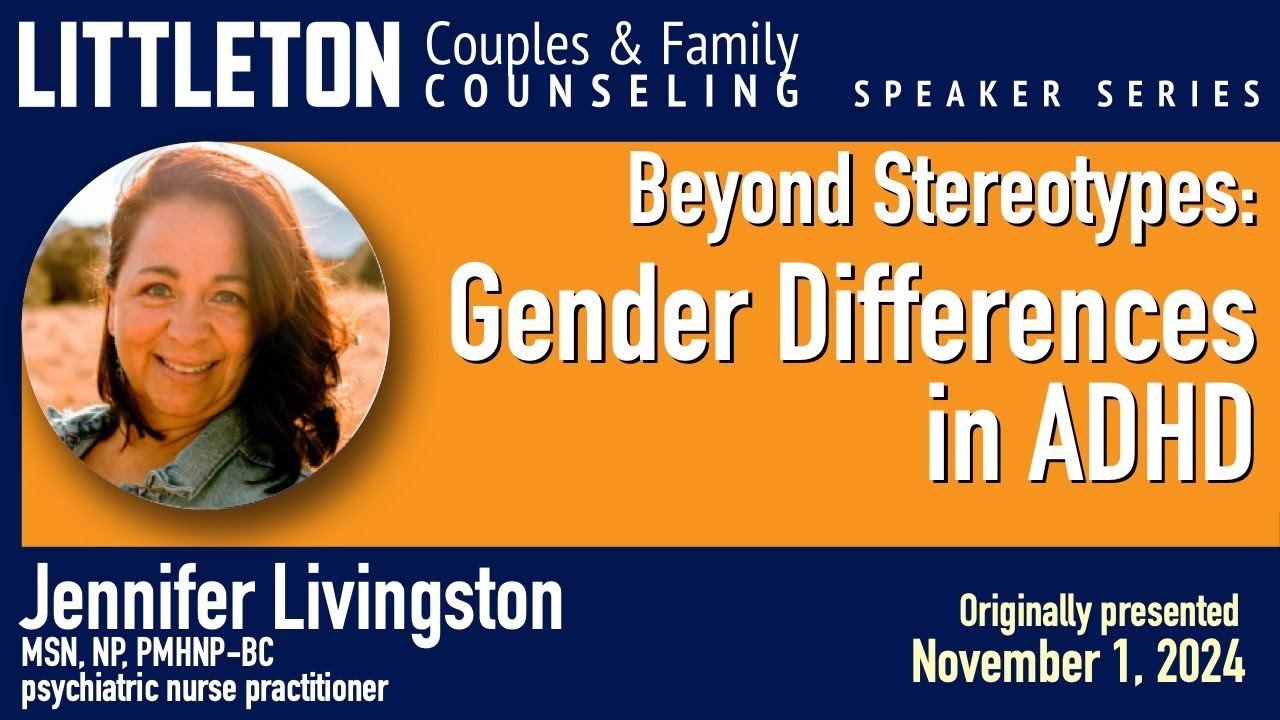 LITTLETON Couples & Family COUNSELING SPEAKER SERIES

Beyond Stereotypes:
Gender Differences in ADHD

Jennifer Livingston
MSN, NP, PMHNP-BC
psychiatric nurse practitioner

Originally presented
November 1, 2024